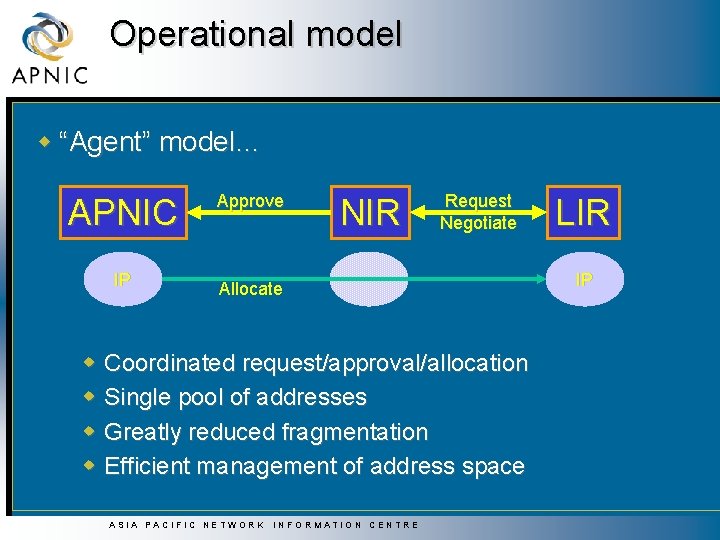 APNIC

Operational model

“Agent” model…

APNIC

Approve

NIR

Request
Negotiate

LIR

IP

Allocate

IP

Coordinated request/approval/allocation
Single pool of addresses
Greatly reduced fragmentation
Efficient management of address space

ASIA PACIFIC NETWORK INFORMATION CENTRE